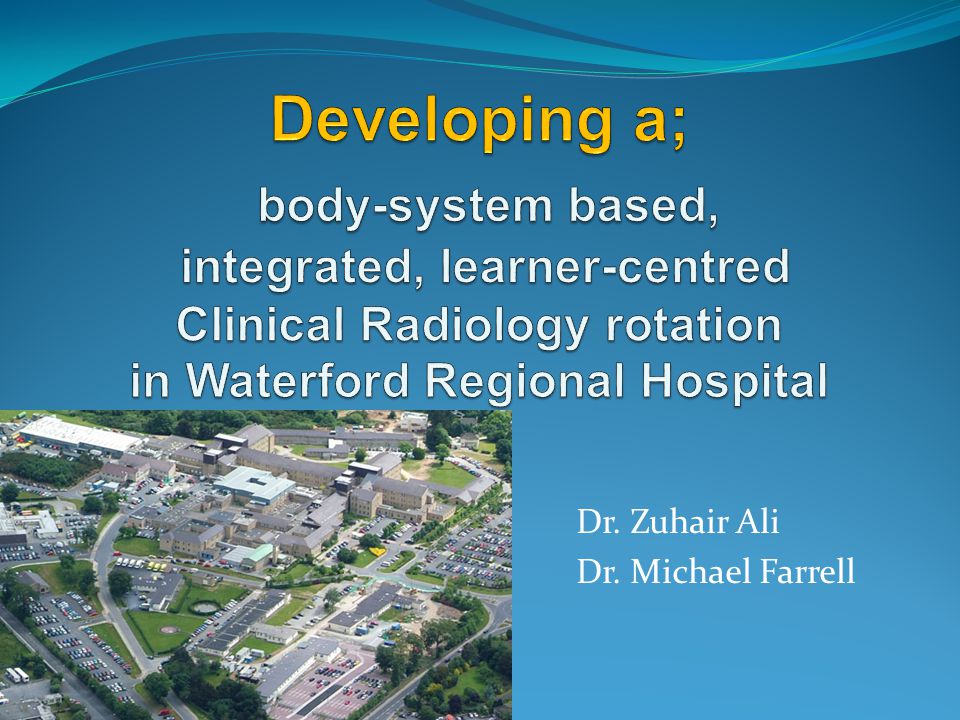 Developing a;

body-system based, integrated, learner-centred Clinical Radiology rotation in Waterford Regional Hospital

Dr. Zuhair Ali
Dr. Michael Farrell